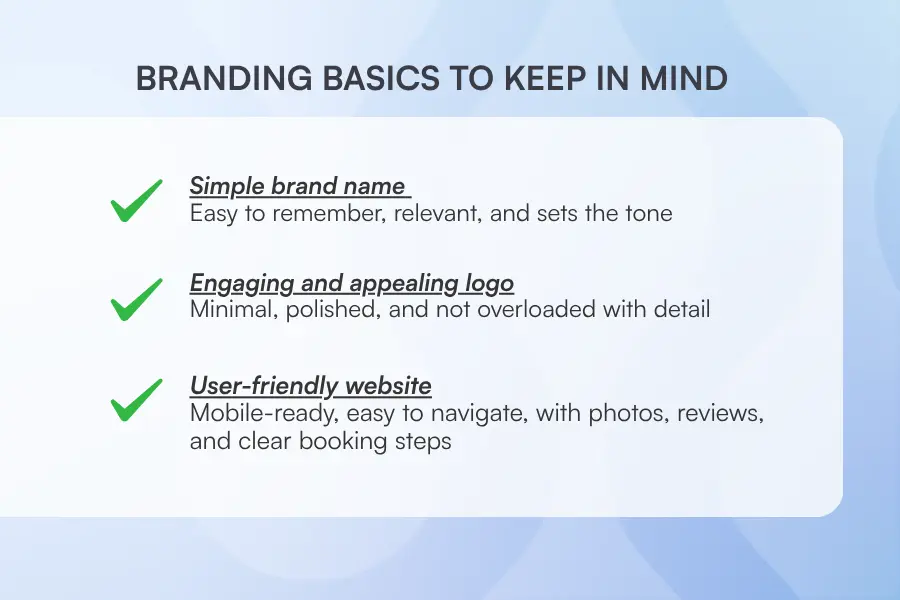 BRANDING BASICS TO KEEP IN MIND

Simple brand name
Easy to remember, relevant, and sets the tone

Engaging and appealing logo
Minimal, polished, and not overloaded with detail

User-friendly website
Mobile-ready, easy to navigate, with photos, reviews, and clear booking steps